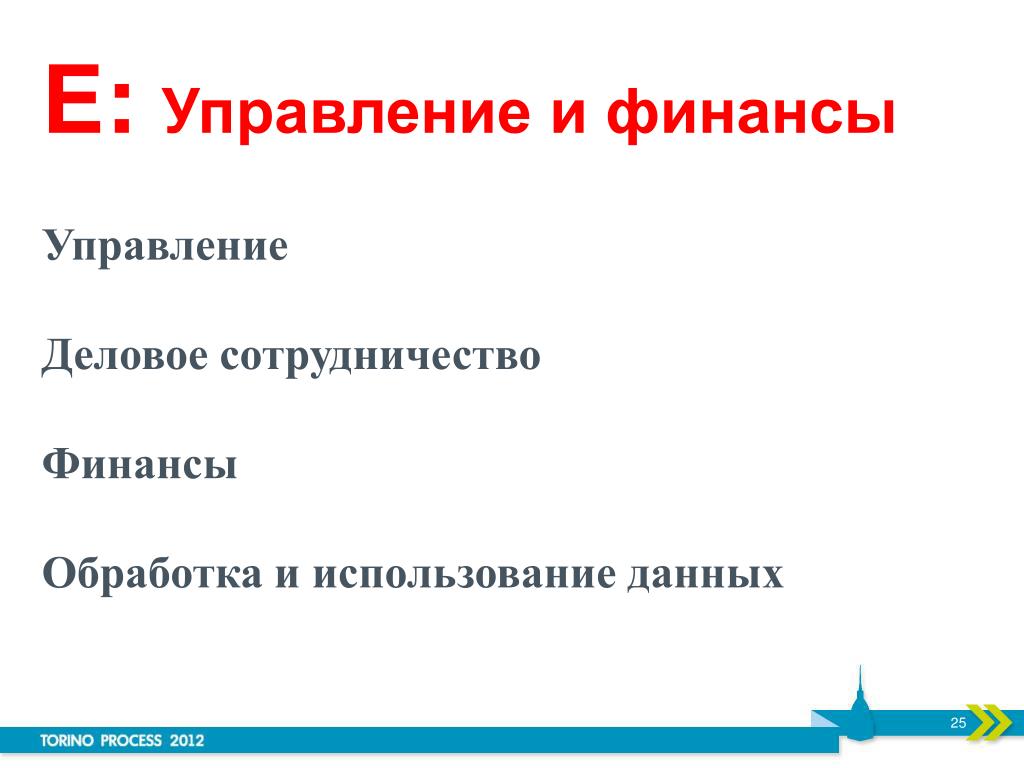 E: Управление и финансы

Управление

Деловое сотрудничество

Финансы

Обработка и использование данных

TORINO PROCESS 2012

25